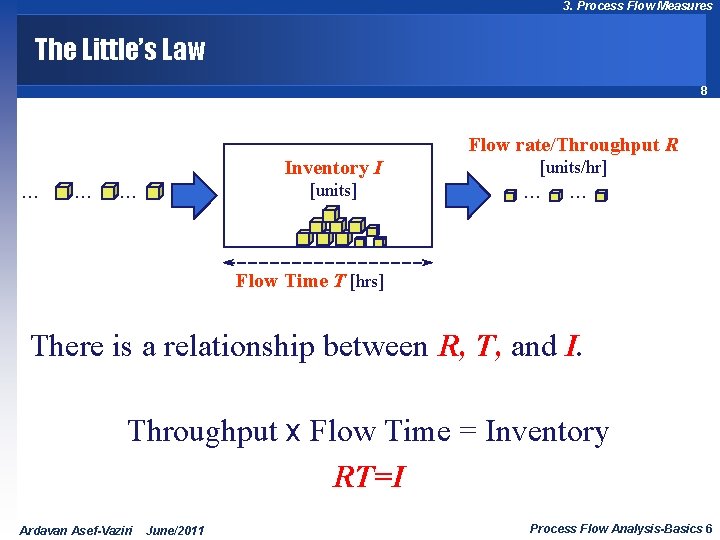 3. Process Flow Measures

The Little's Law

8

… … …

Inventory $I$
[units]

Flow rate/Throughput $R$
[units/hr]

… …

Flow Time $T$ [hrs]

There is a relationship between $R$, $T$, and $I$.

Throughput x Flow Time = Inventory

$RT=I$

Ardavan Asef-Vaziri June/2011

Process Flow Analysis-Basics 6